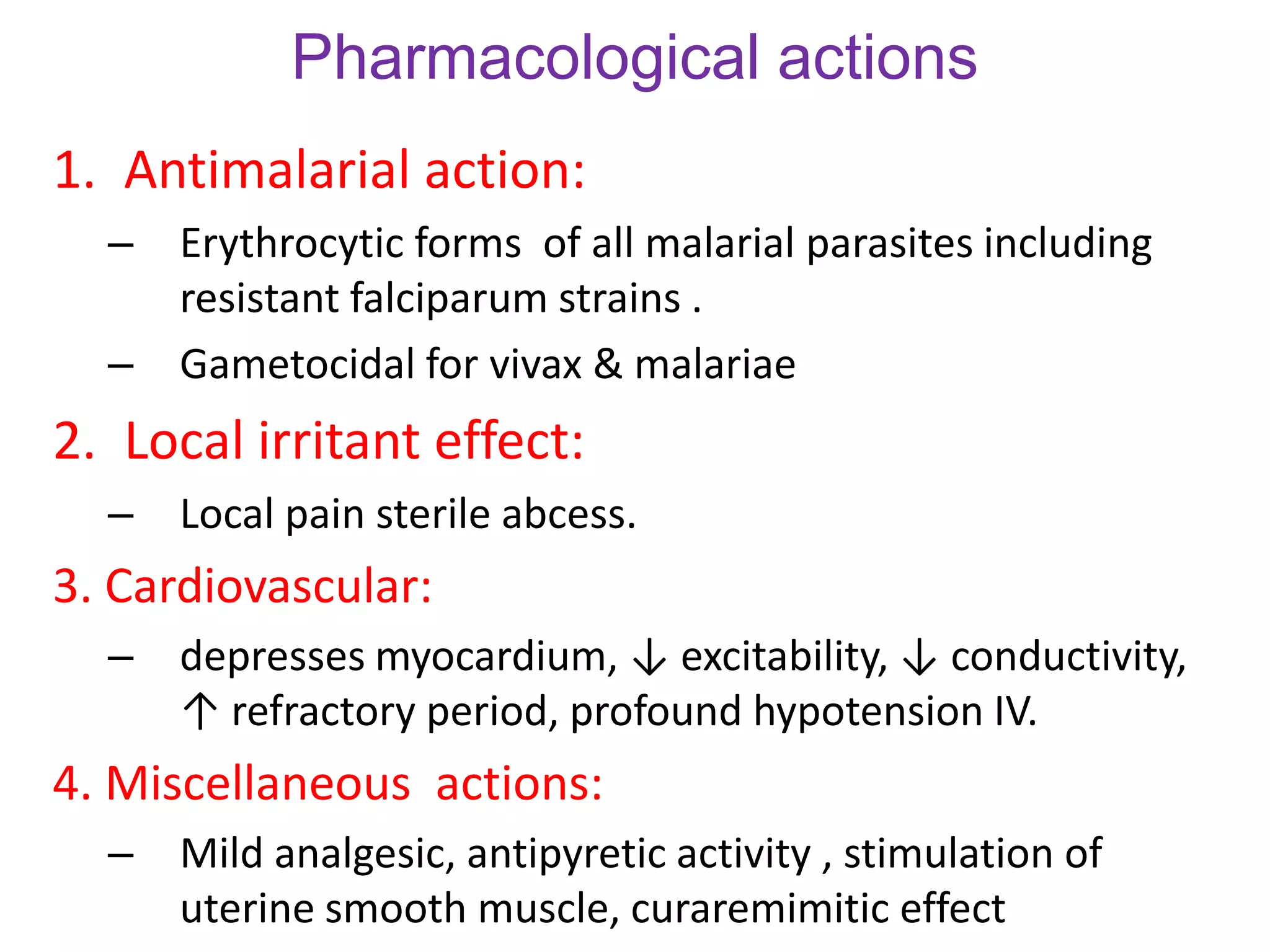 Pharmacological actions

1. Antimalarial action:

– Erythrocytic forms of all malarial parasites including resistant falciparum strains .

– Gametocidal for vivax & malariae

2. Local irritant effect:

– Local pain sterile abcess.

3. Cardiovascular:

– depresses myocardium, ↓ excitability, ↓ conductivity, ↑ refractory period, profound hypotension IV.

4. Miscellaneous actions:

– Mild analgesic, antipyretic activity , stimulation of uterine smooth muscle, curaremimitic effect